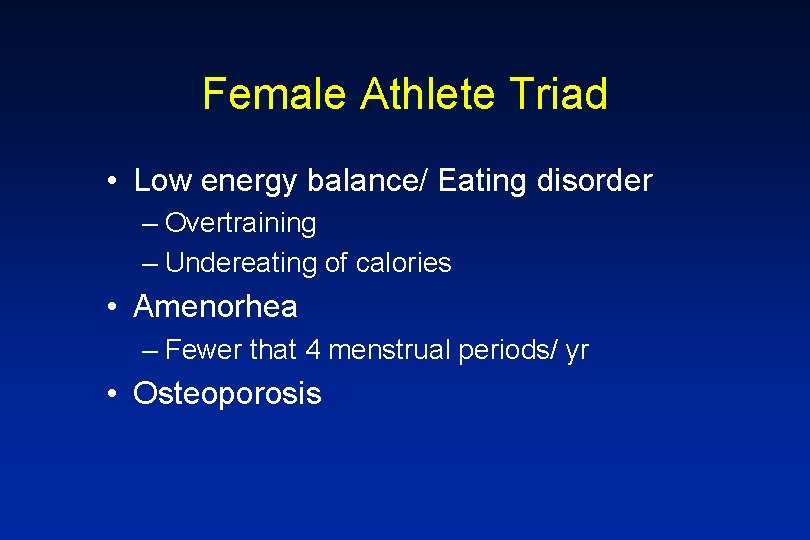 Female Athlete Triad

• Low energy balance/ Eating disorder
– Overtraining
– Undereating of calories
• Amenorhea
– Fewer that 4 menstrual periods/ yr
• Osteoporosis